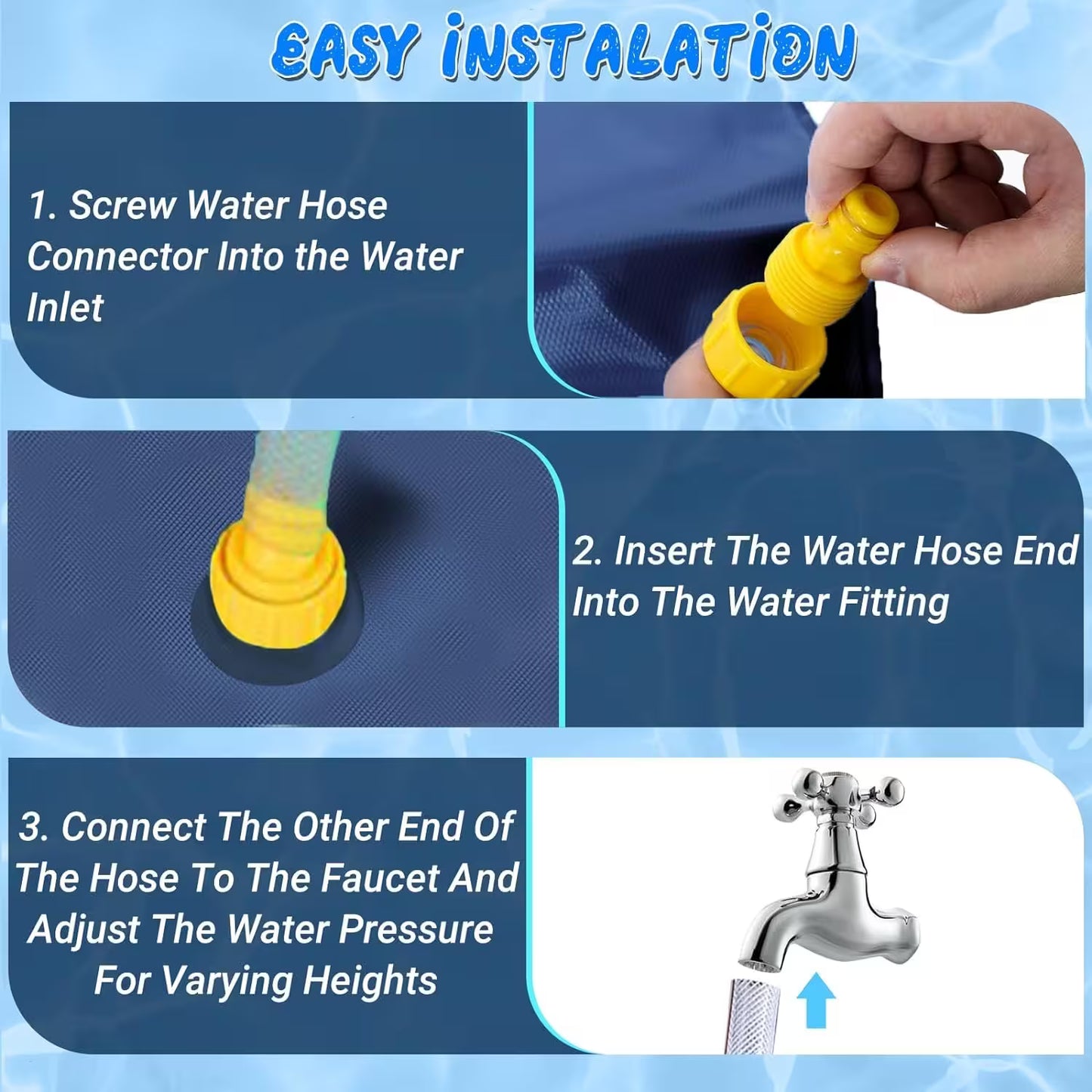 EASY INSTALATION

1. Screw Water Hose Connector Into the Water Inlet

2. Insert The Water Hose End Into The Water Fitting

3. Connect The Other End Of The Hose To The Faucet And Adjust The Water Pressure For Varying Heights